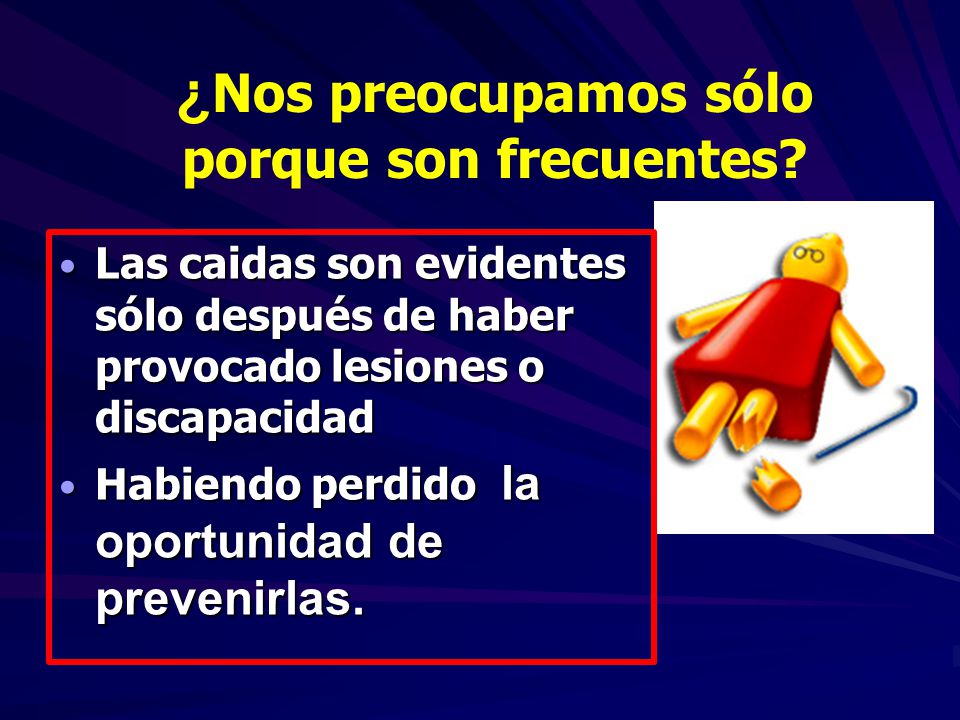 ¿Nos preocupamos sólo porque son frecuentes?

• Las caidas son evidentes sólo después de haber provocado lesiones o discapacidad

• Habiendo perdido la oportunidad de prevenirlas.